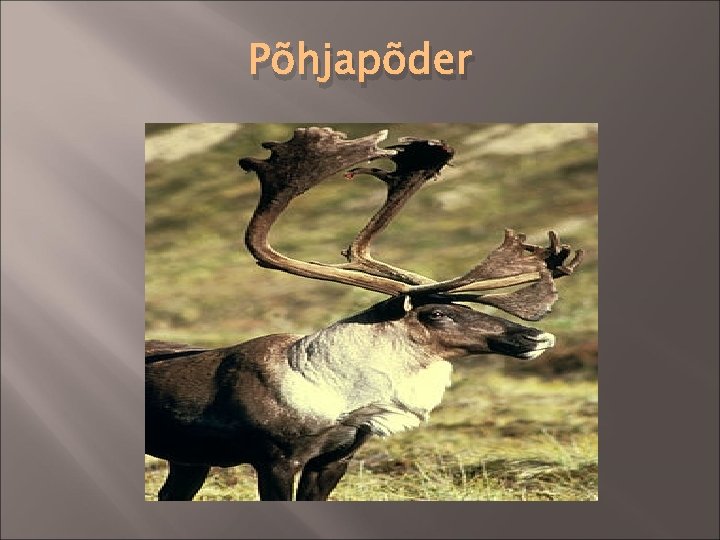 Põhjapõder